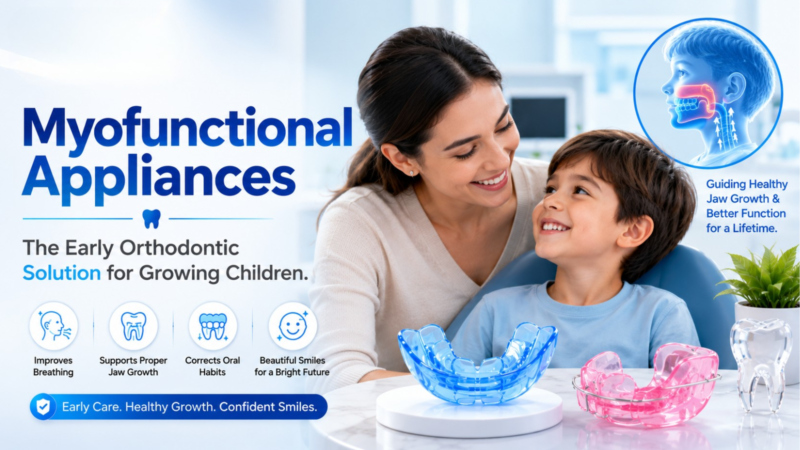 Myofunctional Appliances

The Early Orthodontic Solution for Growing Children.

Improves Breathing

Supports Proper Jaw Growth

Corrects Oral Habits

Beautiful Smiles for a Bright Future

Early Care. Healthy Growth. Confident Smiles.

Guiding Healthy Jaw Growth & Better Function for a Lifetime.